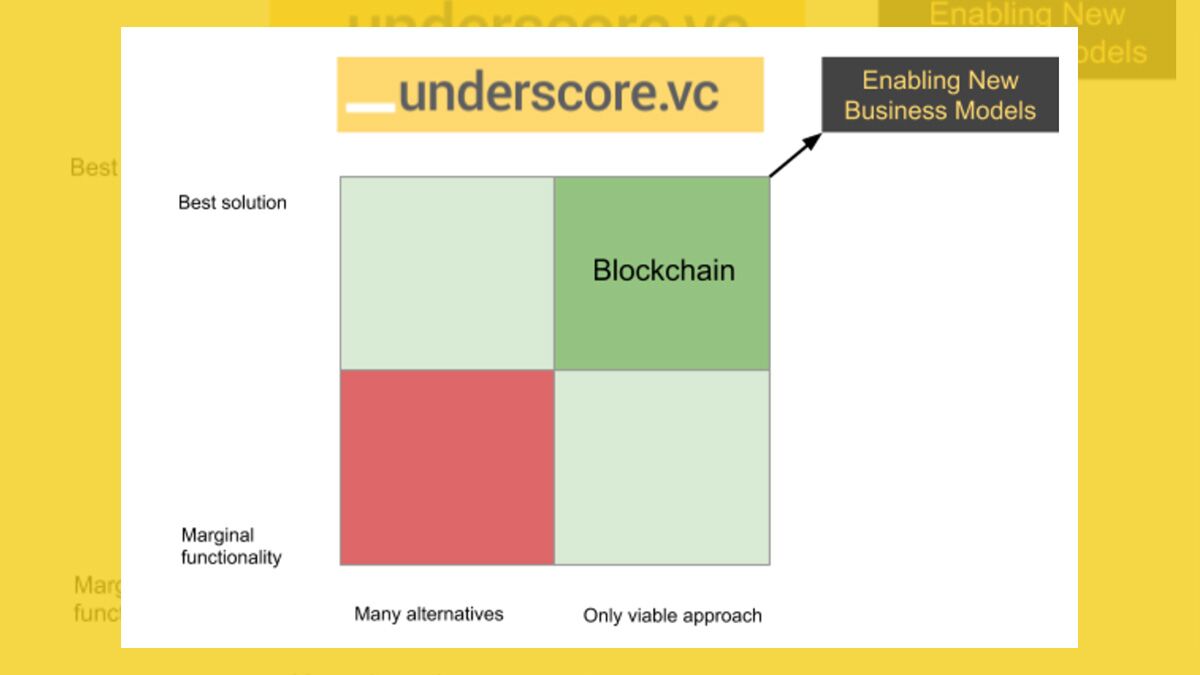 _underscore.vc

Enabling New Business Models

Best solution

Blockchain

Marginal functionality

Many alternatives

Only viable approach